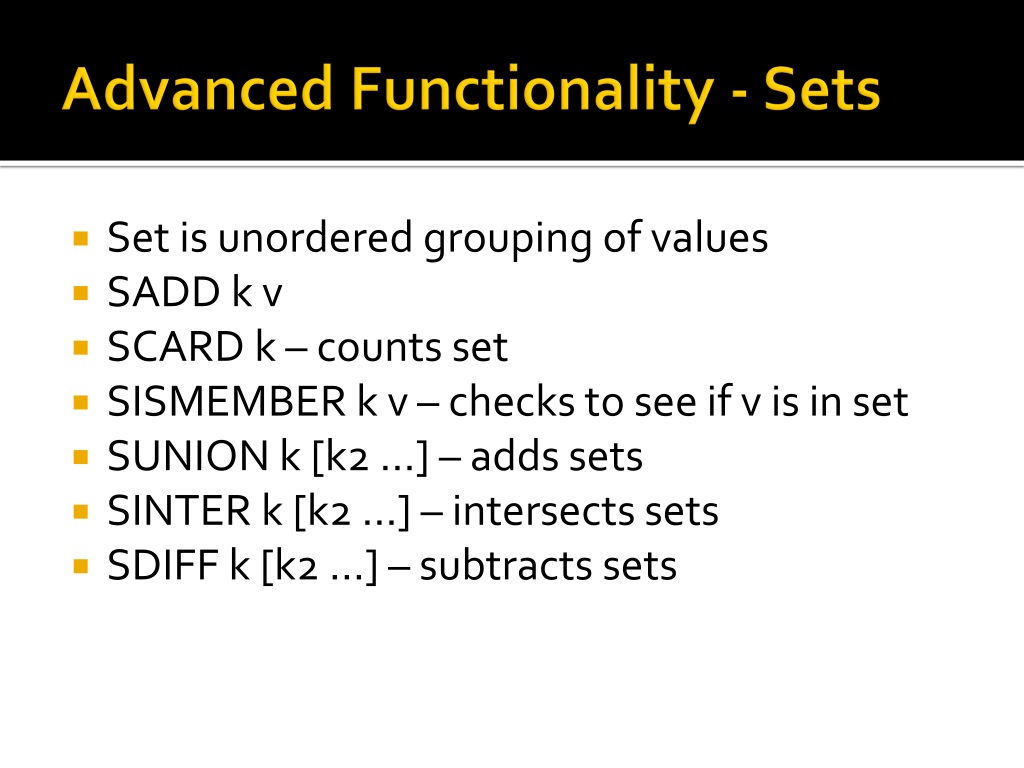 Advanced Functionality - Sets

- Set is unordered grouping of values
- SADD k v
- SCARD k – counts set
- SISMEMBER k v – checks to see if v is in set
- SUNION k [k2 …] – adds sets
- SINTER k [k2 …] – intersects sets
- SDIFF k [k2 …] – subtracts sets